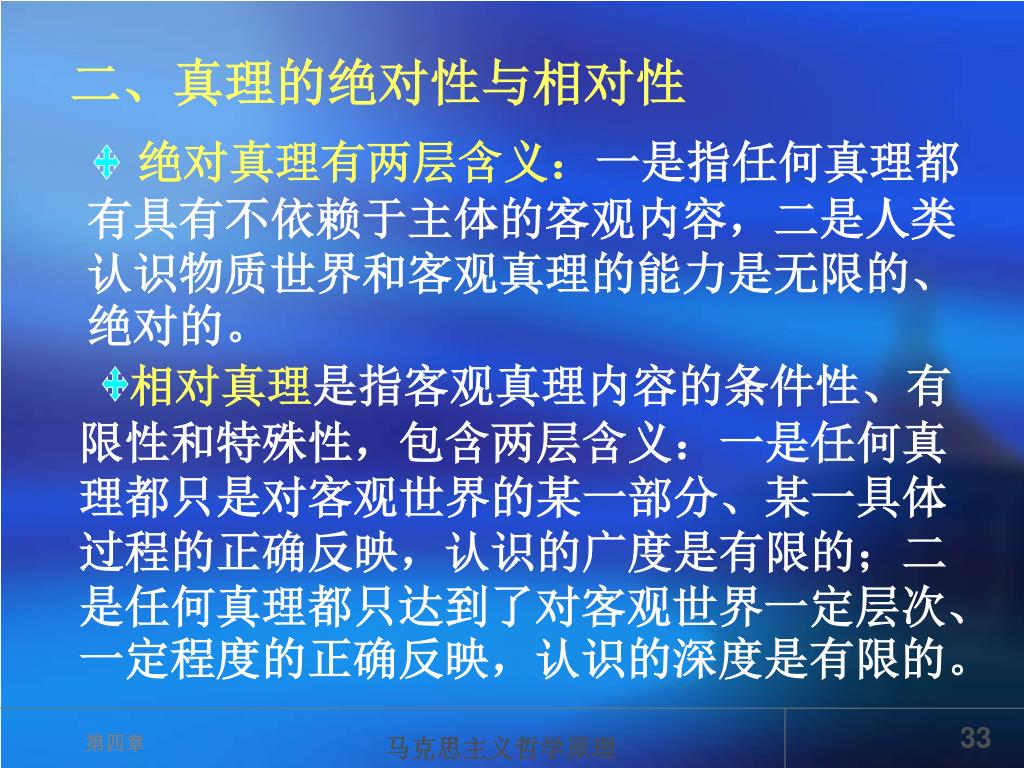 二、真理的绝对性与相对性

绝对真理有两层含义：一是指任何真理都有具有不依赖于主体的客观内容，二是人类认识物质世界和客观真理的能力是无限的、绝对的。

相对真理是指客观真理内容的条件性、有限性和特殊性，包含两层含义：一是任何真理都只是对客观世界的某一部分、某一具体过程的正确反映，认识的广度是有限的；二是任何真理都只达到了对客观世界一定层次、一定程度的正确反映，认识的深度是有限的。

第四章

马克思主义哲学原理

33